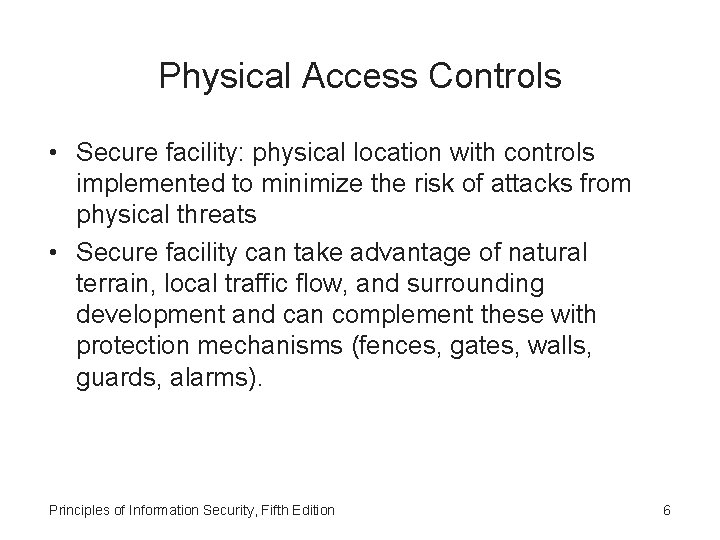 Physical Access Controls

• Secure facility: physical location with controls implemented to minimize the risk of attacks from physical threats

• Secure facility can take advantage of natural terrain, local traffic flow, and surrounding development and can complement these with protection mechanisms (fences, gates, walls, guards, alarms).

Principles of Information Security, Fifth Edition

6